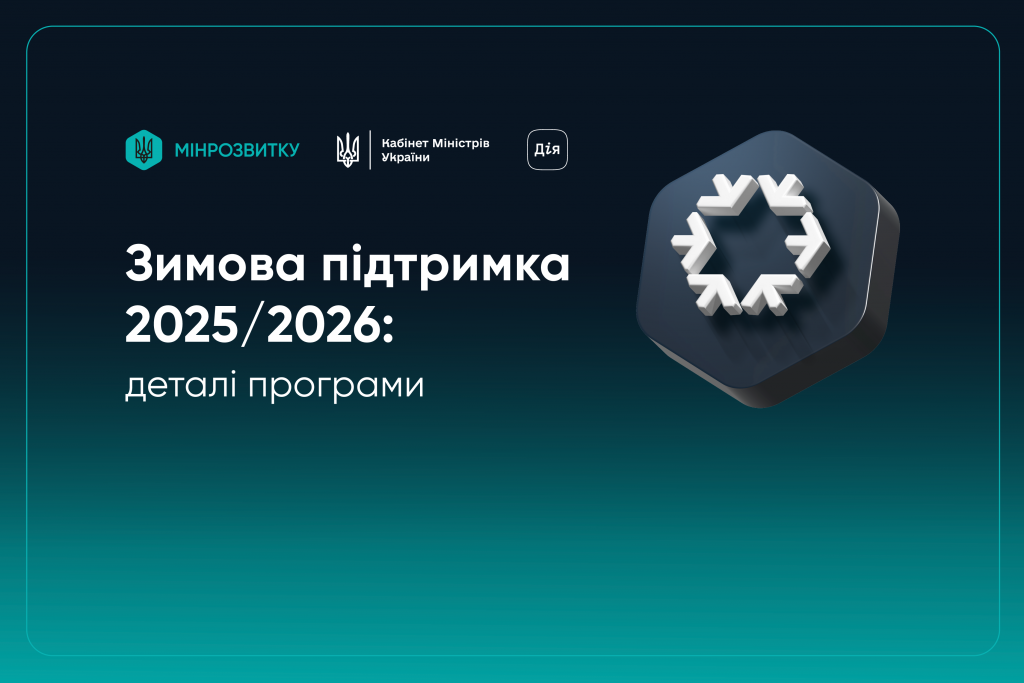 МІНРОЗВИТКУ

Кабінет Міністрів України

Дія

Зимова підтримка 2025/2026:

деталі програми